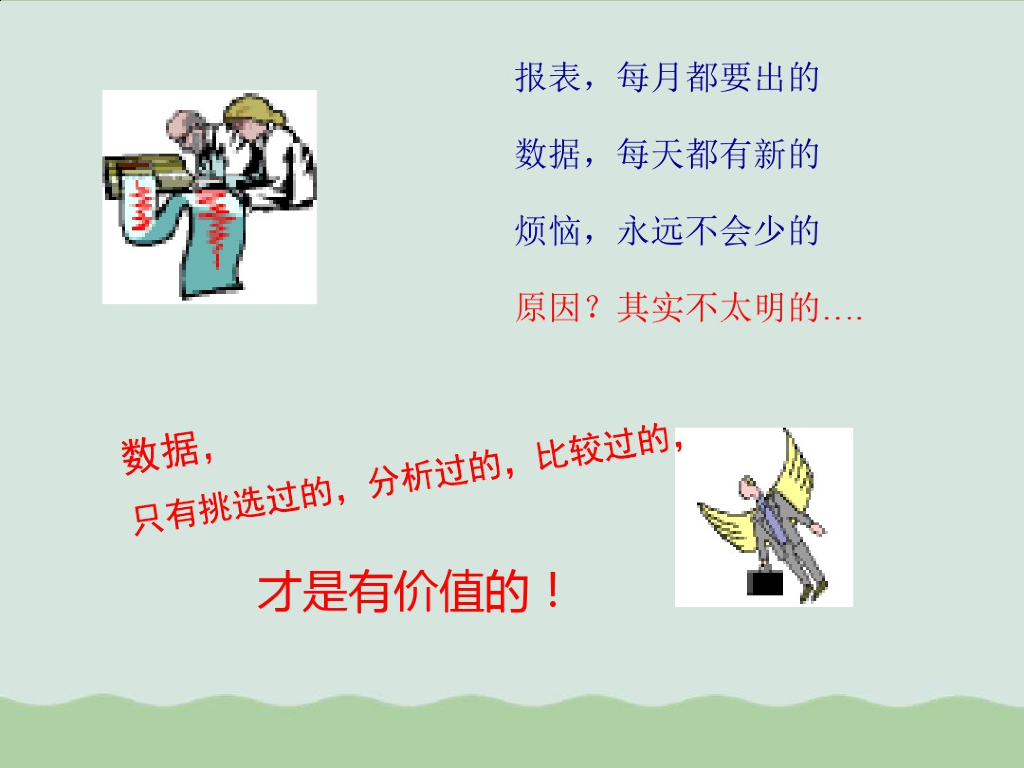 报表，每月都要出的

数据，每天都有新的

烦恼，永远不会少的

原因？其实不太明的….

数据，

只有挑选过的，分析过的，比较过的，

才是有价值的！